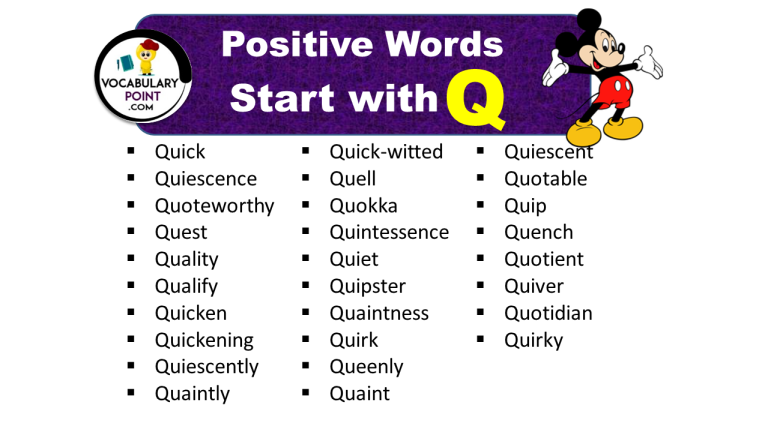 VOCABULARY POINT .COM

Positive Words Start with Q

- Quick
- Quiescence
- Quoteworthy
- Quest
- Quality
- Qualify
- Quicken
- Quickening
- Quiescently
- Quaintly

- Quick-witted
- Quell
- Quokka
- Quintessence
- Quiet
- Quipster
- Quaintness
- Quirk
- Queenly
- Quaint

- Quiescent
- Quotable
- Quip
- Quench
- Quotient
- Quiver
- Quotidian
- Quirky